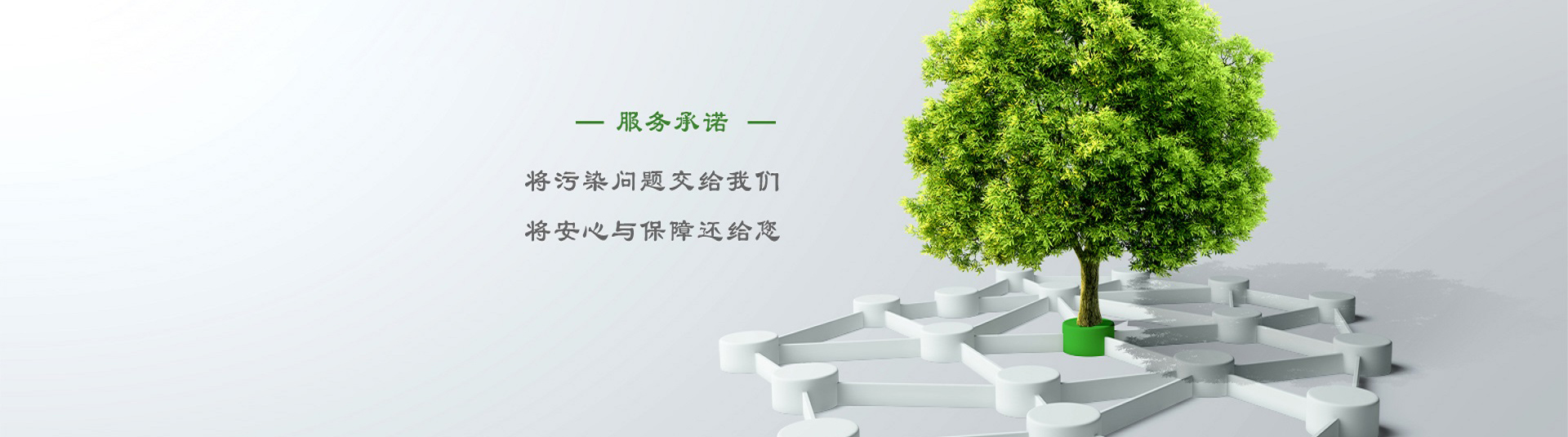 — 服务承诺 —

将污染问题交给我们

将安心与保障还给您